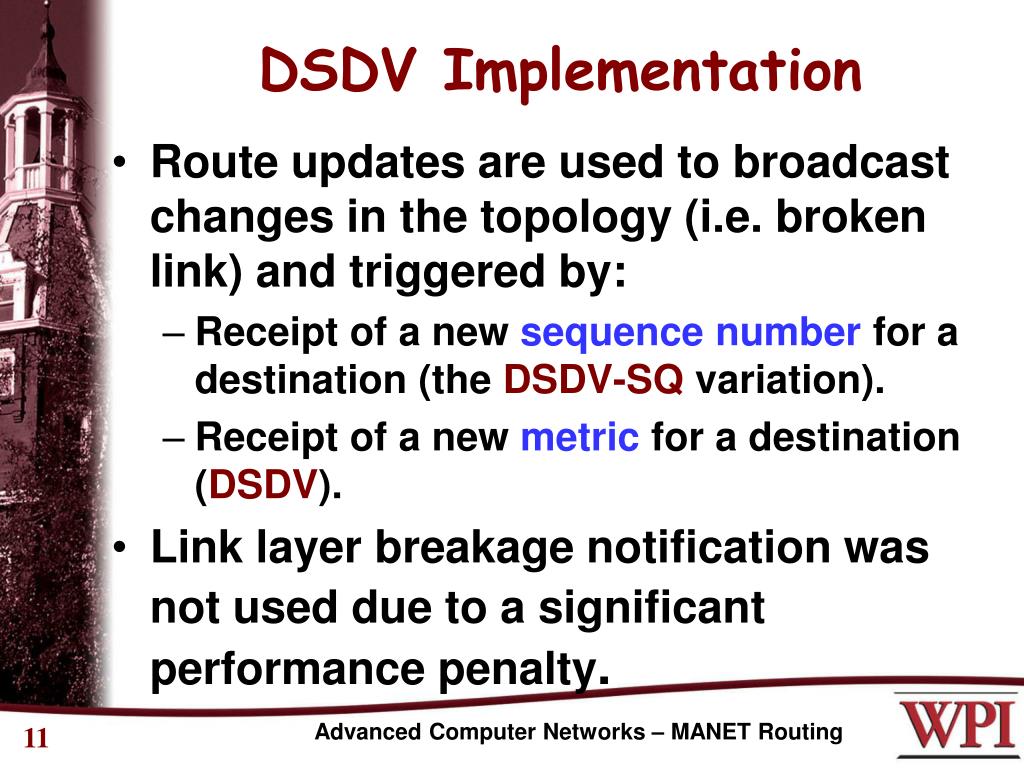 DSDV Implementation

• Route updates are used to broadcast changes in the topology (i.e. broken link) and triggered by:

– Receipt of a new sequence number for a destination (the DSDV-SQ variation).

– Receipt of a new metric for a destination (DSDV).

• Link layer breakage notification was not used due to a significant performance penalty.

11

Advanced Computer Networks – MANET Routing

WPI